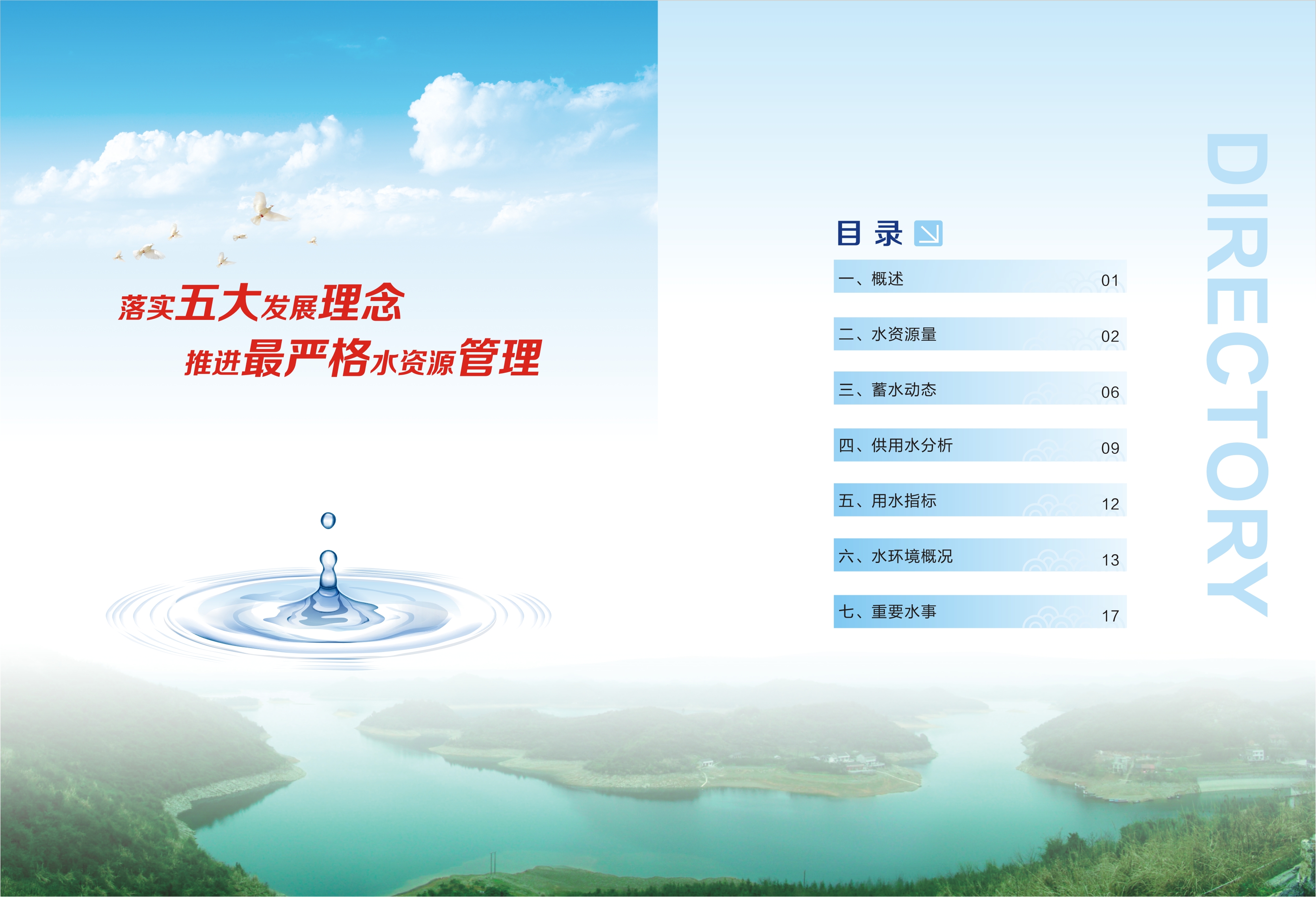 落实五大发展理念
推进最严格水资源管理

目录

一、概述 01
二、水资源量 02
三、蓄水动态 06
四、供用水分析 09
五、用水指标 12
六、水环境概况 13
七、重要水事 17

DIRECTORY